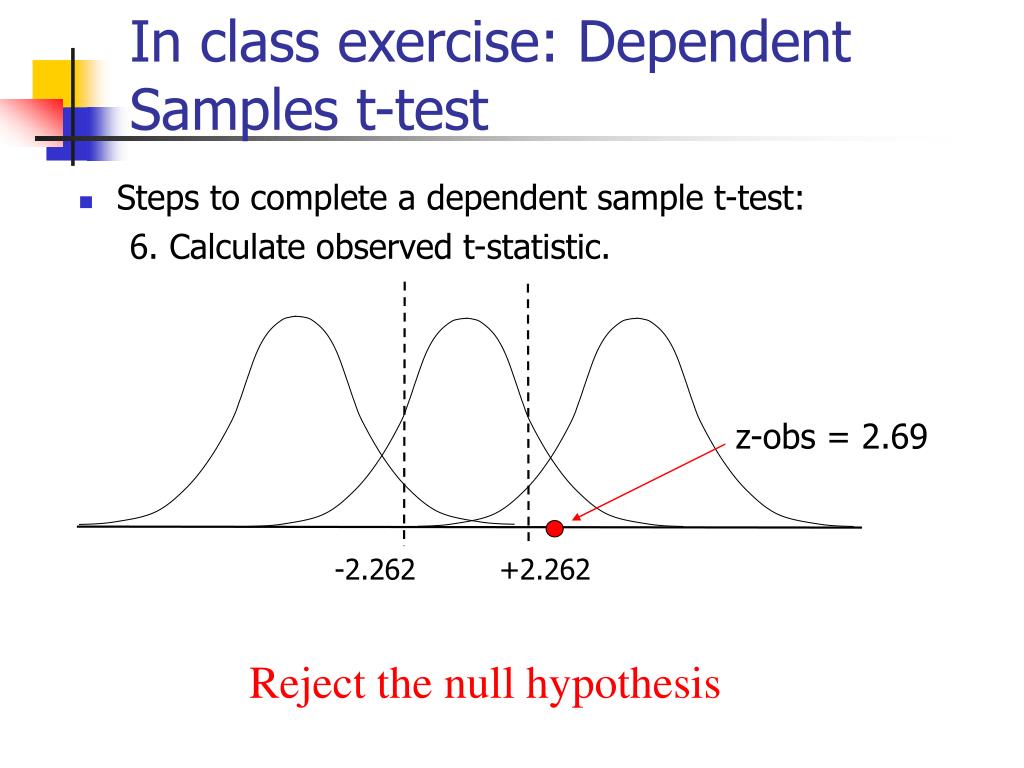 In class exercise: Dependent Samples t-test

Steps to complete a dependent sample t-test:
6. Calculate observed t-statistic.

z-obs = 2.69

-2.262

+2.262

Reject the null hypothesis